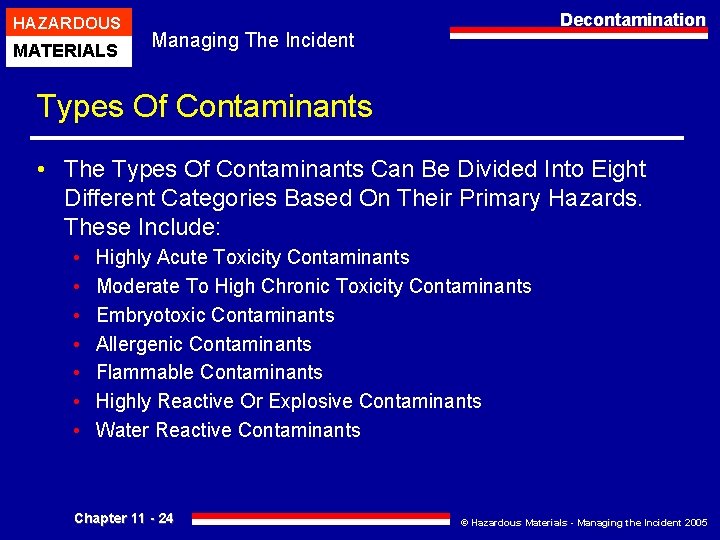 HAZARDOUS
MATERIALS

Managing The Incident

Decontamination

Types Of Contaminants

• The Types Of Contaminants Can Be Divided Into Eight Different Categories Based On Their Primary Hazards. These Include:
  • Highly Acute Toxicity Contaminants
  • Moderate To High Chronic Toxicity Contaminants
  • Embryotoxic Contaminants
  • Allergenic Contaminants
  • Flammable Contaminants
  • Highly Reactive Or Explosive Contaminants
  • Water Reactive Contaminants

Chapter 11 - 24

© Hazardous Materials - Managing the Incident 2005